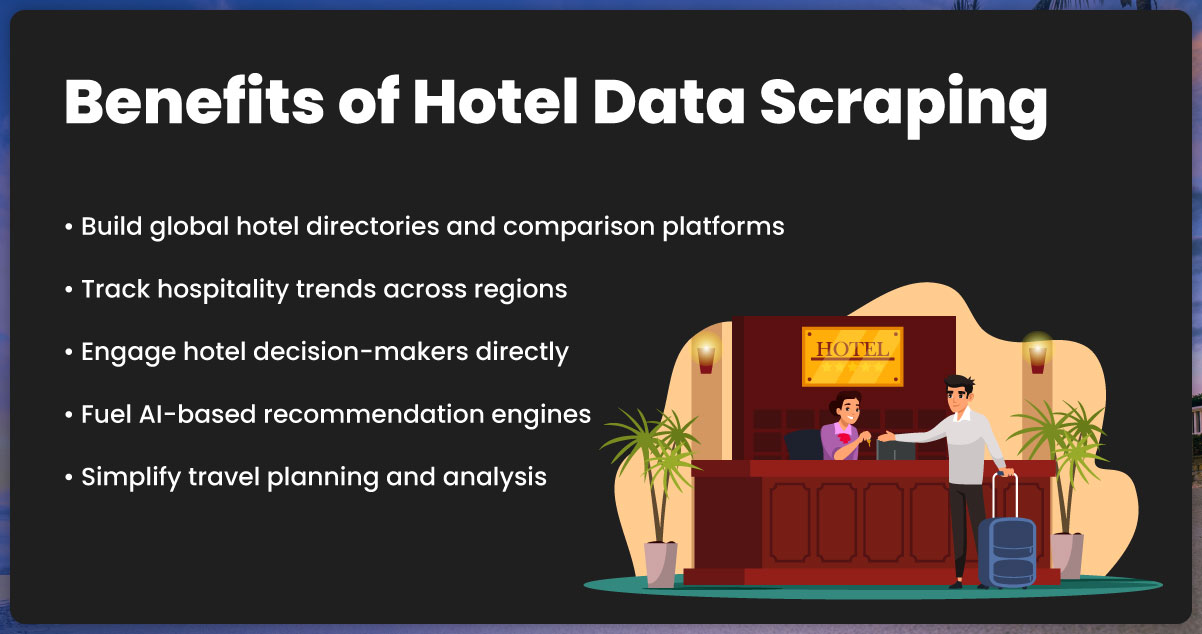 Benefits of Hotel Data Scraping

• Build global hotel directories and comparison platforms

• Track hospitality trends across regions

• Engage hotel decision-makers directly

• Fuel AI-based recommendation engines

• Simplify travel planning and analysis

HOTEL